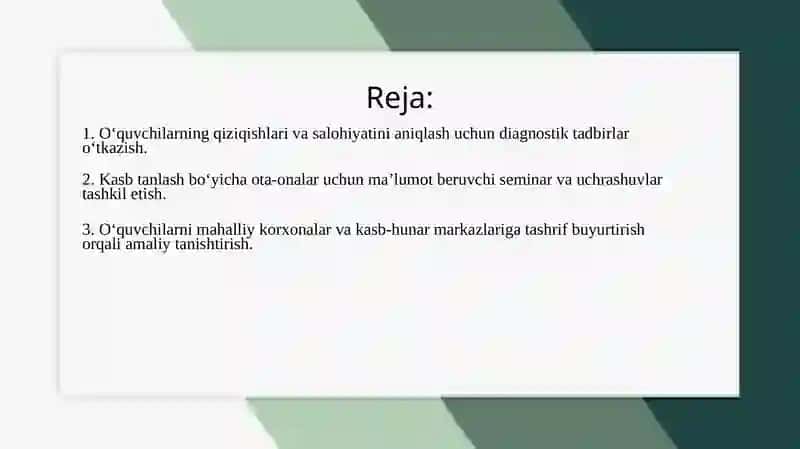 Reja:

1. O‘quvchilarning qiziqishlari va salohiyatini aniqlash uchun diagnostik tadbirlar o‘tkazish.

2. Kasb tanlash bo‘yicha ota-onalar uchun ma’lumot beruvchi seminar va uchrashuvlar tashkil etish.

3. O‘quvchilarni mahalliy korxonalar va kasb-hunar markazlariga tashrif buyurtirish orqali amaliy tanishtirish.